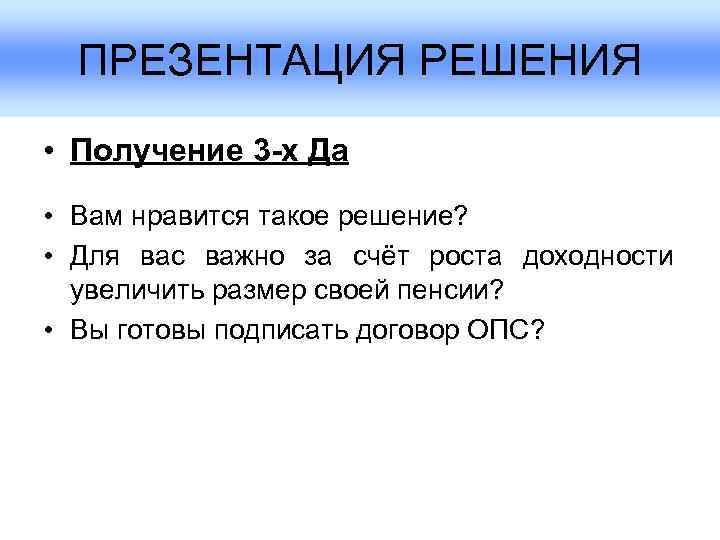 ПРЕЗЕНТАЦИЯ РЕШЕНИЯ

• Получение 3-х Да

• Вам нравится такое решение?
• Для вас важно за счёт роста доходности увеличить размер своей пенсии?
• Вы готовы подписать договор ОПС?